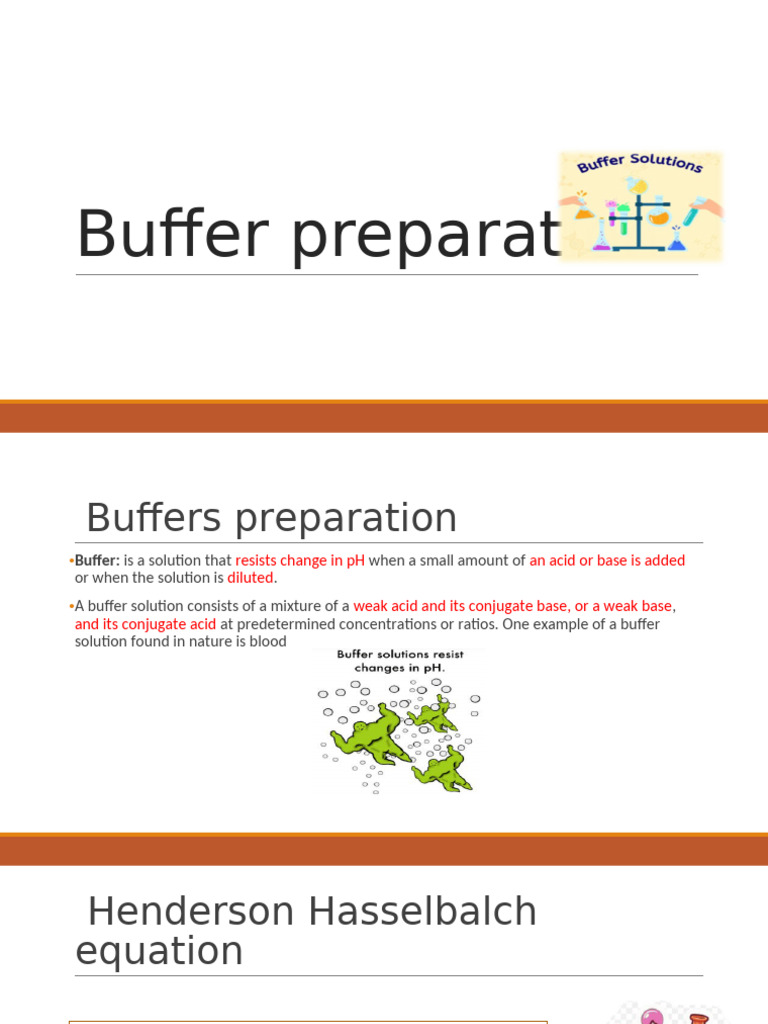 Buffer preparat

Buffer Solutions

Buffers preparation

•Buffer: is a solution that resists change in pH when a small amount of an acid or base is added or when the solution is diluted.

•A buffer solution consists of a mixture of a weak acid and its conjugate base, or a weak base, and its conjugate acid at predetermined concentrations or ratios. One example of a buffer solution found in nature is blood

Buffer solutions resist changes in pH.

Henderson Hasselbalch equation